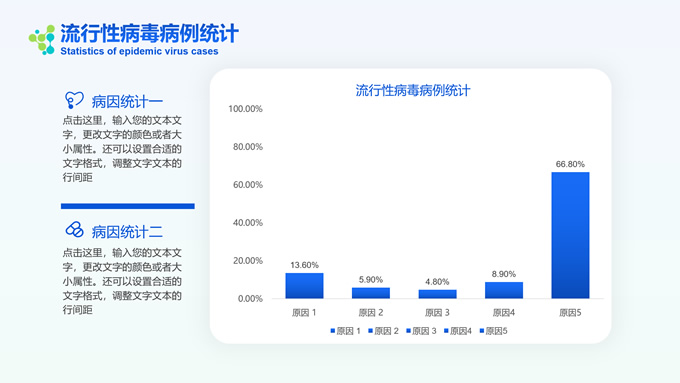 流行性病毒病例统计
Statistics of epidemic virus cases

病因统计一
点击这里，输入您的文本文字，更改文字的颜色或者大小属性。还可以设置合适的文字格式，调整文字文本的行间距

病因统计二
点击这里，输入您的文本文字，更改文字的颜色或者大小属性。还可以设置合适的文字格式，调整文字文本的行间距

流行性病毒病例统计
100.00%
80.00%
60.00%
40.00%
20.00%
0.00%
13.60%
5.90%
4.80%
8.90%
66.80%
原因 1
原因 2
原因 3
原因4
原因5
原因 1 原因 2 原因 3 原因4 原因5